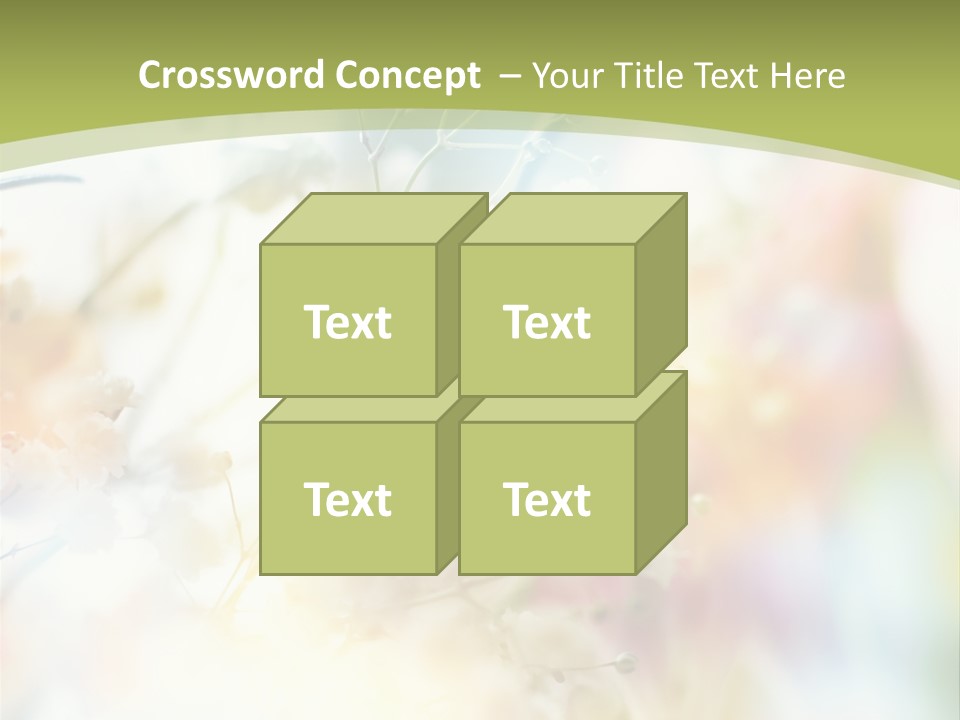 Crossword Concept – Your Title Text Here

Text

Text

Text

Text